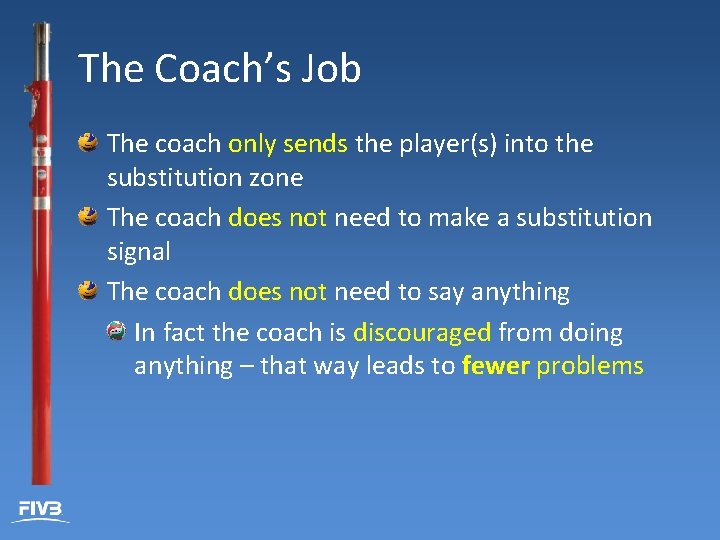 The Coach's Job

The coach only sends the player(s) into the substitution zone

The coach does not need to make a substitution signal

The coach does not need to say anything

In fact the coach is discouraged from doing anything – that way leads to fewer problems

FIVB